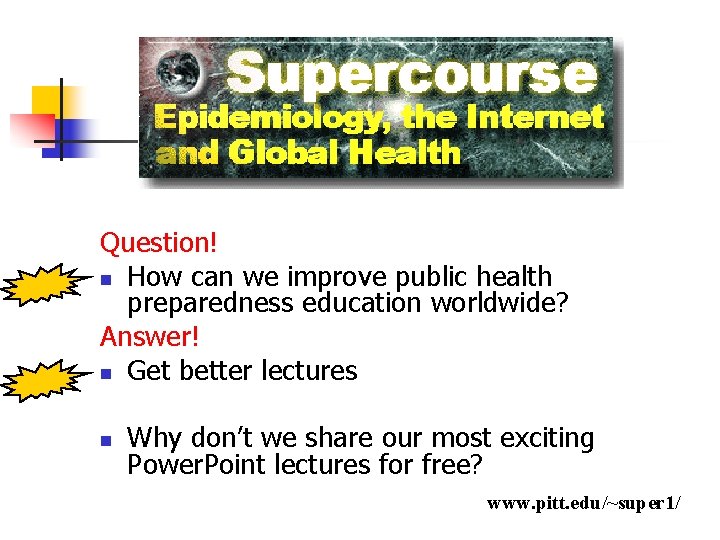 Supercourse
Epidemiology, the Internet and Global Health

Question!
- How can we improve public health preparedness education worldwide?

Answer!
- Get better lectures

- Why don't we share our most exciting PowerPoint lectures for free?

www.pitt.edu/~super1/